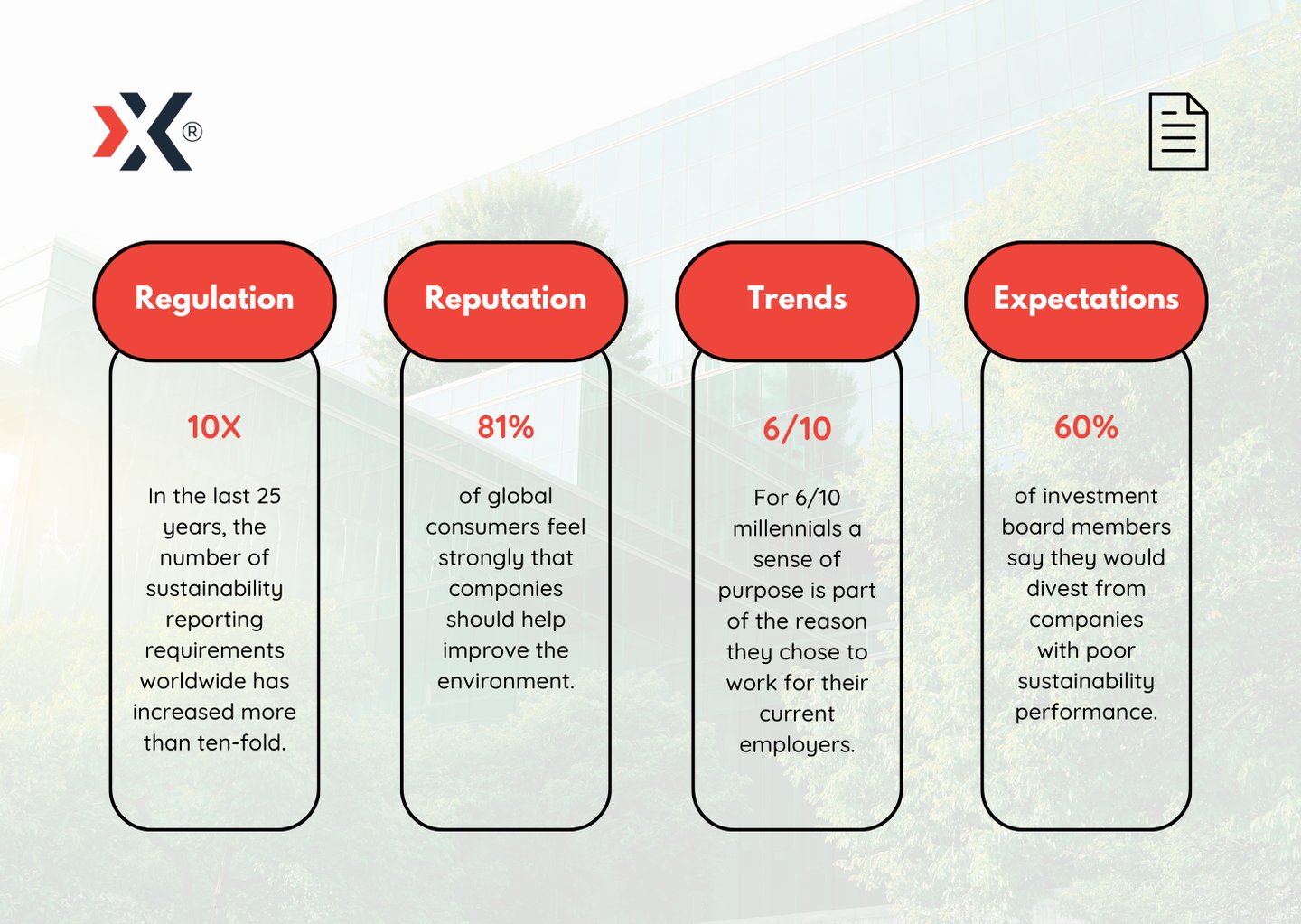 ®

Regulation

10X

In the last 25 years, the number of sustainability reporting requirements worldwide has increased more than ten-fold.

Reputation

81%

of global consumers feel strongly that companies should help improve the environment.

Trends

6/10

For 6/10 millennials a sense of purpose is part of the reason they chose to work for their current employers.

Expectations

60%

of investment board members say they would divest from companies with poor sustainability performance.